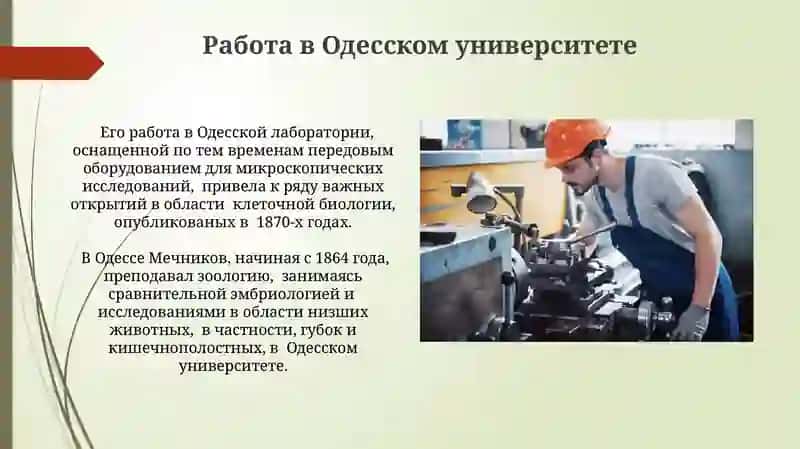 Работа в Одесском университете

Его работа в Одесской лаборатории, оснащенной по тем временам передовым оборудованием для микроскопических исследований, привела к ряду важных открытий в области клеточной биологии, опубликованых в 1870-х годах.

В Одессе Мечников, начиная с 1864 года, преподавал зоологию, занимаясь сравнительной эмбриологией и исследованиями в области низших животных, в частности, губок и кишечнополостных, в Одесском университете.